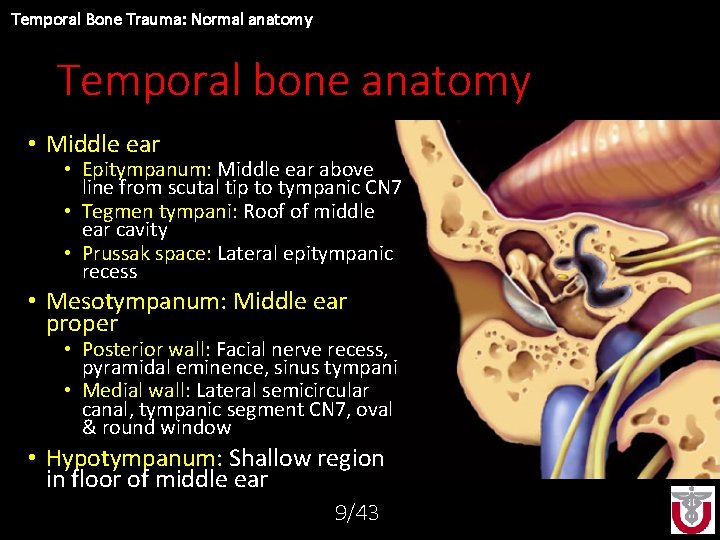 Temporal Bone Trauma: Normal anatomy

Temporal bone anatomy

• Middle ear
  • Epitympanum: Middle ear above line from scutal tip to tympanic CN7
  • Tegmen tympani: Roof of middle ear cavity
  • Prussak space: Lateral epitympanic recess
• Mesotympanum: Middle ear proper
  • Posterior wall: Facial nerve recess, pyramidal eminence, sinus tympani
  • Medial wall: Lateral semicircular canal, tympanic segment CN7, oval & round window
• Hypotympanum: Shallow region in floor of middle ear

9/43